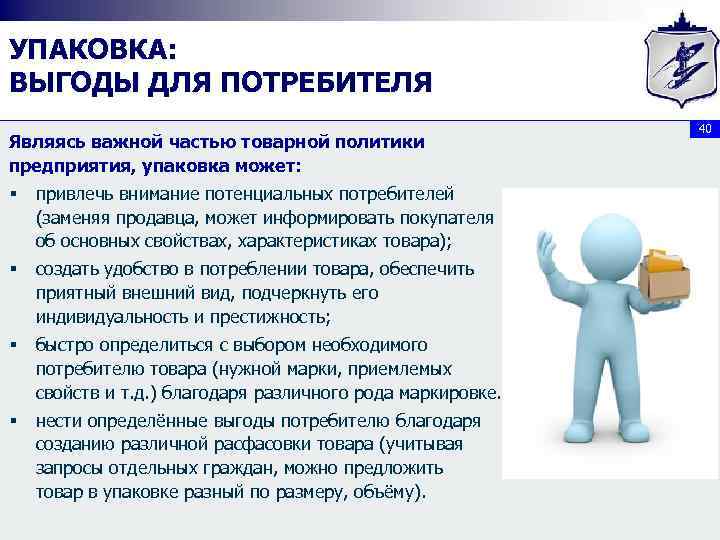 УПАКОВКА:
ВЫГОДЫ ДЛЯ ПОТРЕБИТЕЛЯ

40

Являясь важной частью товарной политики предприятия, упаковка может:

▪ привлечь внимание потенциальных потребителей (заменяя продавца, может информировать покупателя об основных свойствах, характеристиках товара);
▪ создать удобство в потреблении товара, обеспечить приятный внешний вид, подчеркнуть его индивидуальность и престижность;
▪ быстро определиться с выбором необходимого потребителю товара (нужной марки, приемлемых свойств и т.д.) благодаря различного рода маркировке.
▪ нести определённые выгоды потребителю благодаря созданию различной расфасовки товара (учитывая запросы отдельных граждан, можно предложить товар в упаковке разный по размеру, объёму).